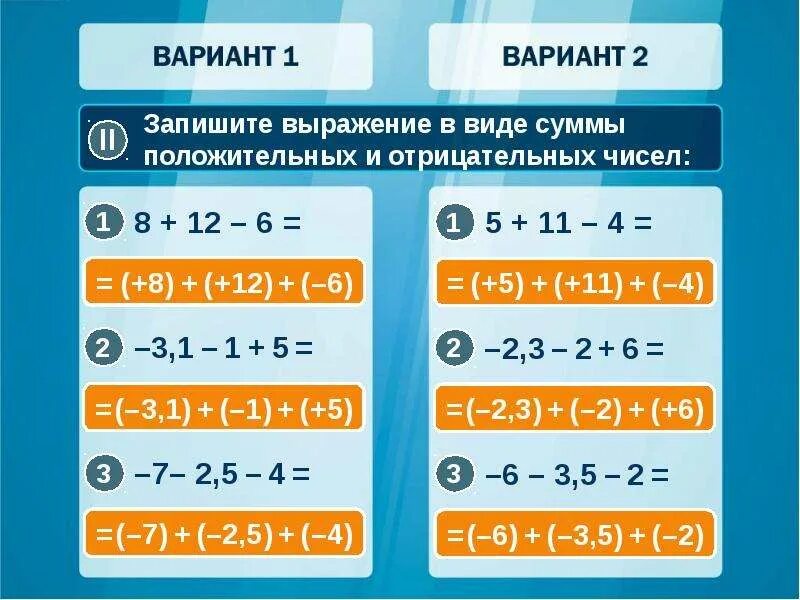 ВАРИАНТ 1

ВАРИАНТ 2

II Запишите выражение в виде суммы положительных и отрицательных чисел:

1 $8 + 12 - 6 =$

$= (+8) + (+12) + (-6)$

2 $-3,1 - 1 + 5 =$

$= (-3,1) + (-1) + (+5)$

3 $-7 - 2,5 - 4 =$

$= (-7) + (-2,5) + (-4)$

1 $5 + 11 - 4 =$

$= (+5) + (+11) + (-4)$

2 $-2,3 - 2 + 6 =$

$= (-2,3) + (-2) + (+6)$

3 $-6 - 3,5 - 2 =$

$= (-6) + (-3,5) + (-2)$